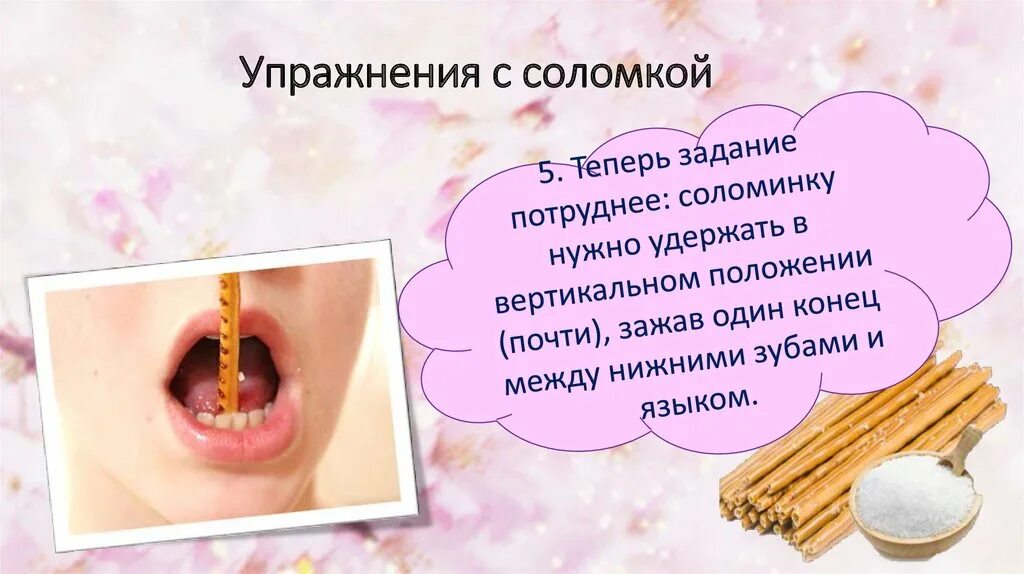 Упражнения с соломкой

5. Теперь задание потруднее: соломинку нужно удержать в вертикальном положении (почти), зажав один конец между нижними зубами и языком.